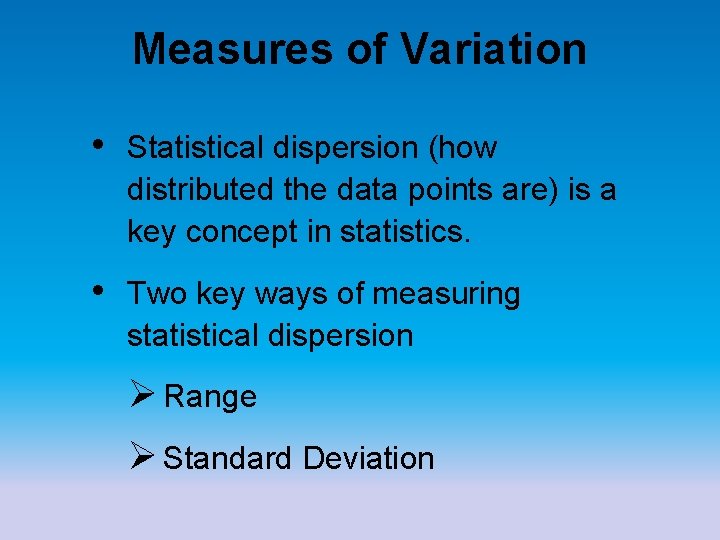 Measures of Variation

• Statistical dispersion (how distributed the data points are) is a key concept in statistics.

• Two key ways of measuring statistical dispersion

➢ Range

➢ Standard Deviation